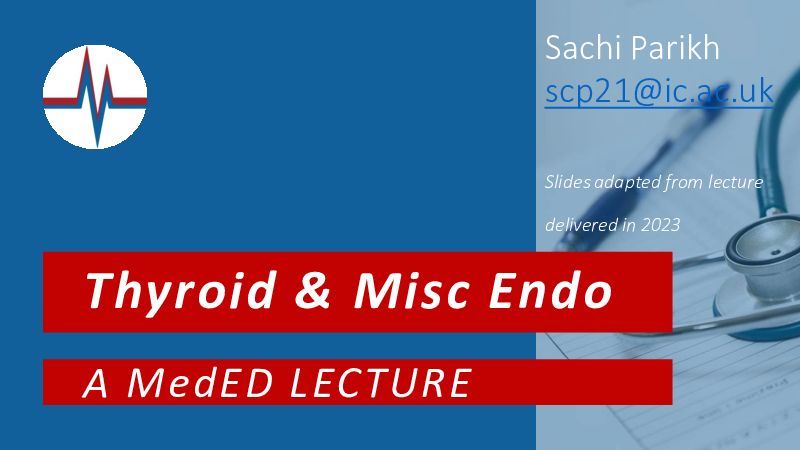 Sachi Parikh
scp21@ic.ac.uk

Slides adapted from lecture delivered in 2023

Thyroid & Misc Endo

A MedED LECTURE